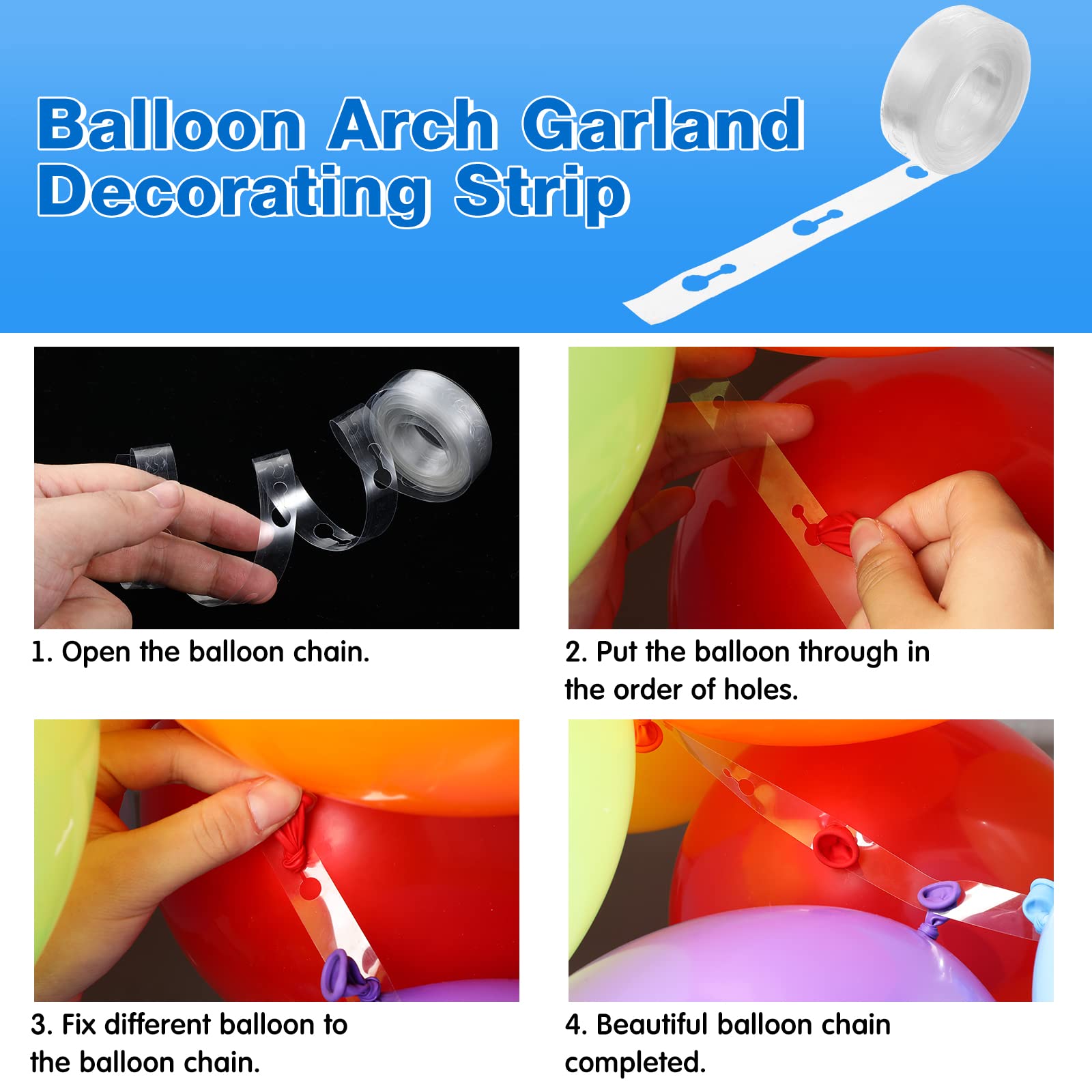 Balloon Arch Garland Decorating Strip

1. Open the balloon chain.

2. Put the balloon through in the order of holes.

3. Fix different balloon to the balloon chain.

4. Beautiful balloon chain completed.